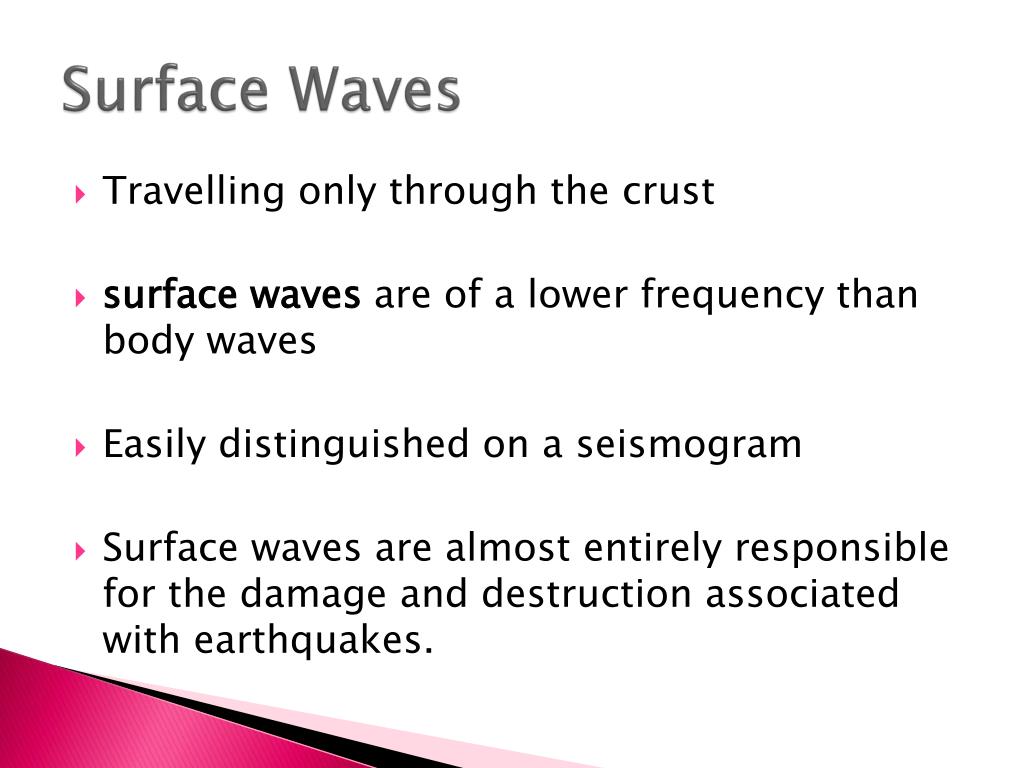 Surface Waves

Travelling only through the crust

surface waves are of a lower frequency than body waves

Easily distinguished on a seismogram

Surface waves are almost entirely responsible for the damage and destruction associated with earthquakes.